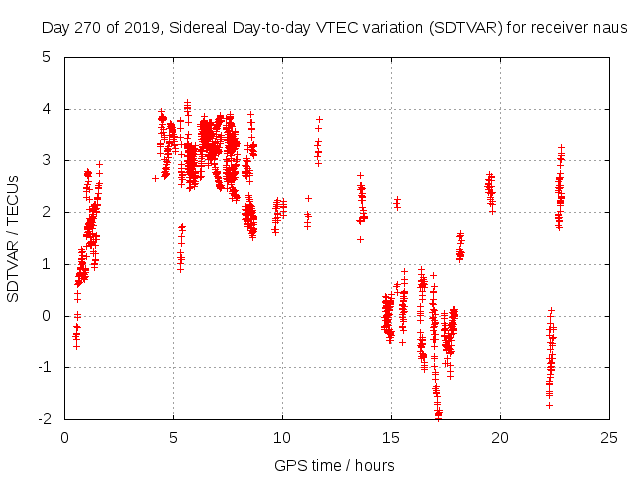 Day 270 of 2019, Sidereal Day-to-day VTEC variation (SDTVAR) for receiver naus

SDTVAR / TECUs

5
4
3
2
1
0
-1
-2

0
5
10
15
20
25

GPS time / hours